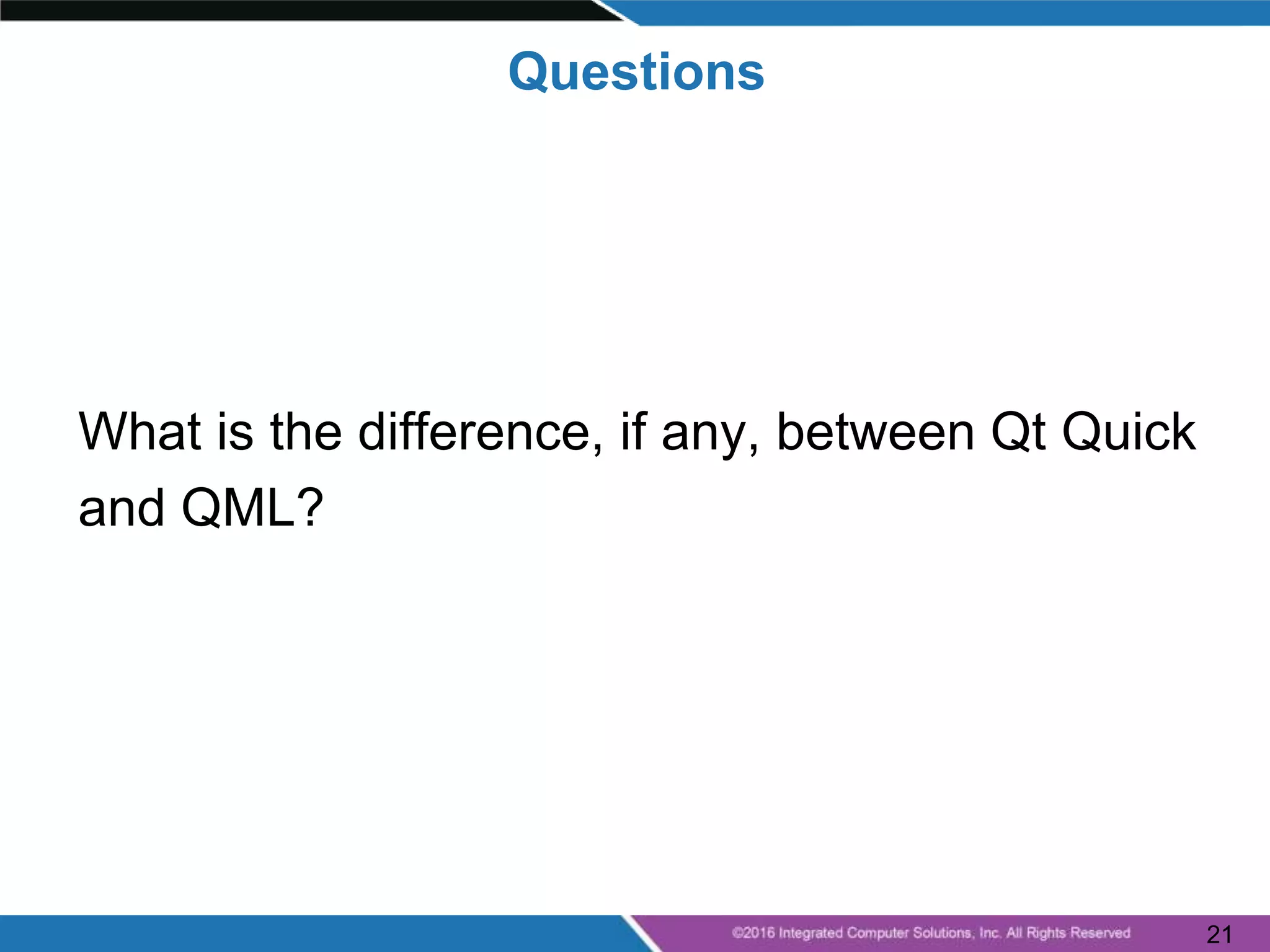 Questions

What is the difference, if any, between Qt Quick and QML?

©2016 Integrated Computer Solutions, Inc. All Rights Reserved

21